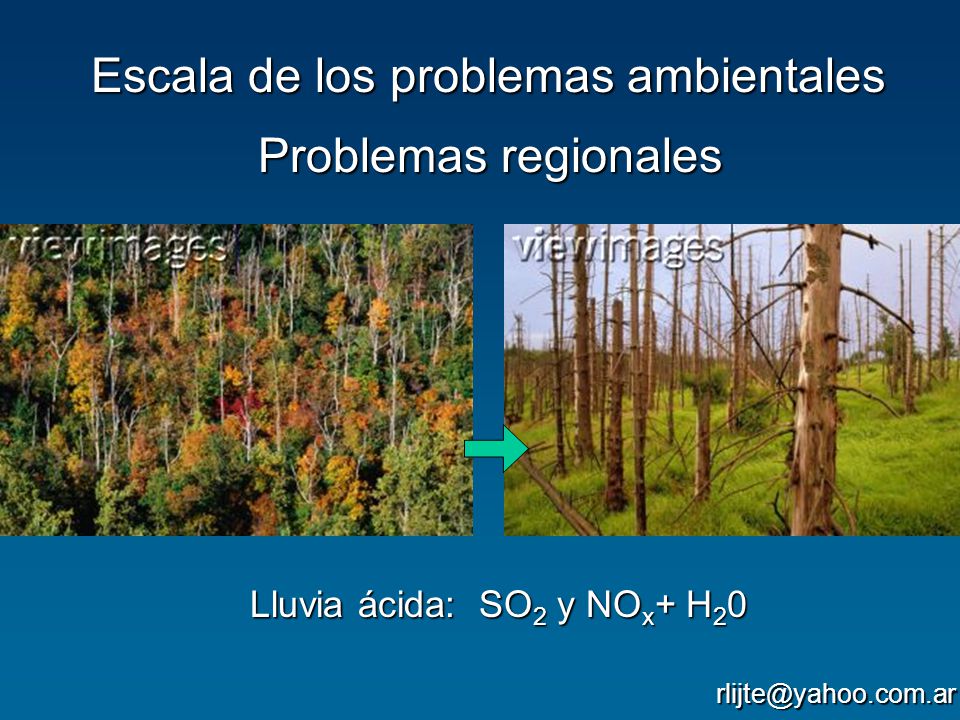 Escala de los problemas ambientales

Problemas regionales

viewimages

viewimages

Lluvia ácida: $SO_2$ y $NO_x$+ $H_20$

rlijte@yahoo.com.ar